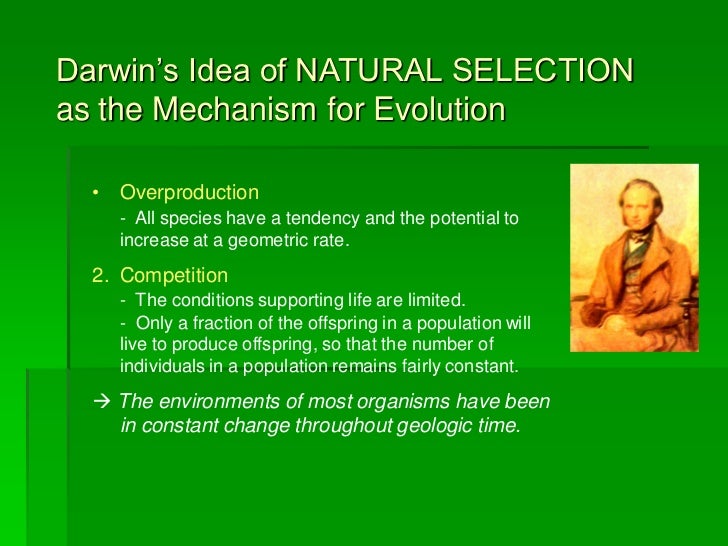 Darwin's Idea of NATURAL SELECTION as the Mechanism for Evolution

• Overproduction
- All species have a tendency and the potential to increase at a geometric rate.

2. Competition
- The conditions supporting life are limited.
- Only a fraction of the offspring in a population will live to produce offspring, so that the number of individuals in a population remains fairly constant.

→ The environments of most organisms have been in constant change throughout geologic time.